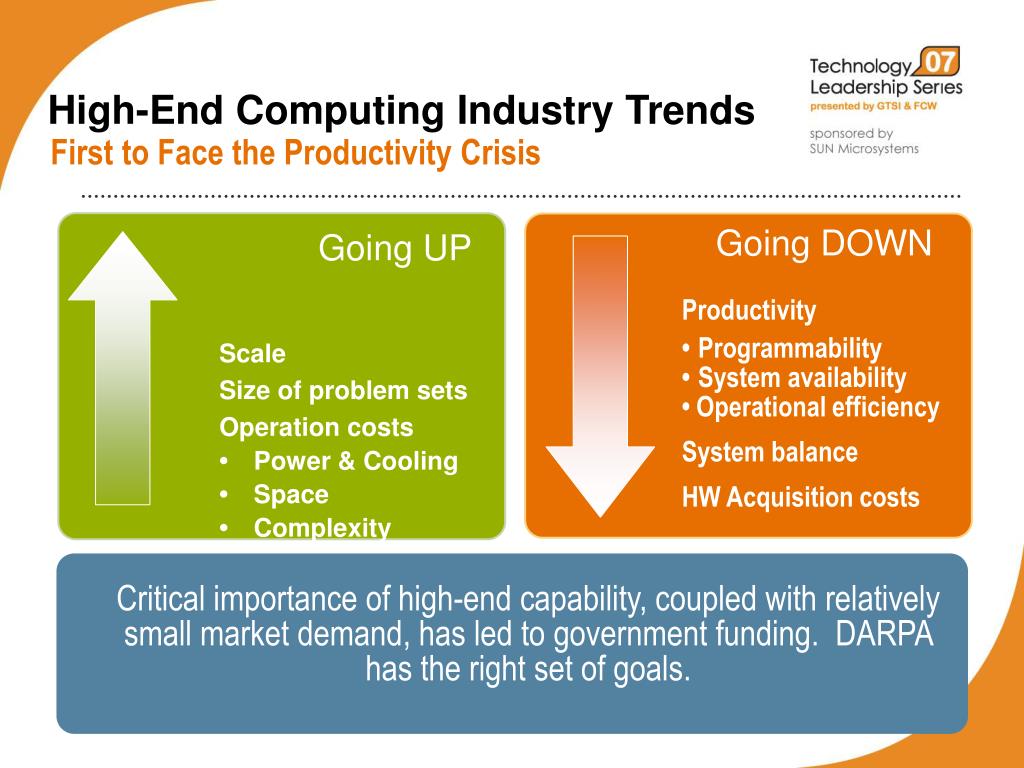 Technology 07
Leadership Series
presented by GTSI & FCW

sponsored by
SUN Microsystems

High-End Computing Industry Trends
First to Face the Productivity Crisis

Going UP

Scale
Size of problem sets
Operation costs
• Power & Cooling
• Space
• Complexity

Going DOWN

Productivity
• Programmability
• System availability
• Operational efficiency
System balance
HW Acquisition costs

Critical importance of high-end capability, coupled with relatively small market demand, has led to government funding. DARPA has the right set of goals.